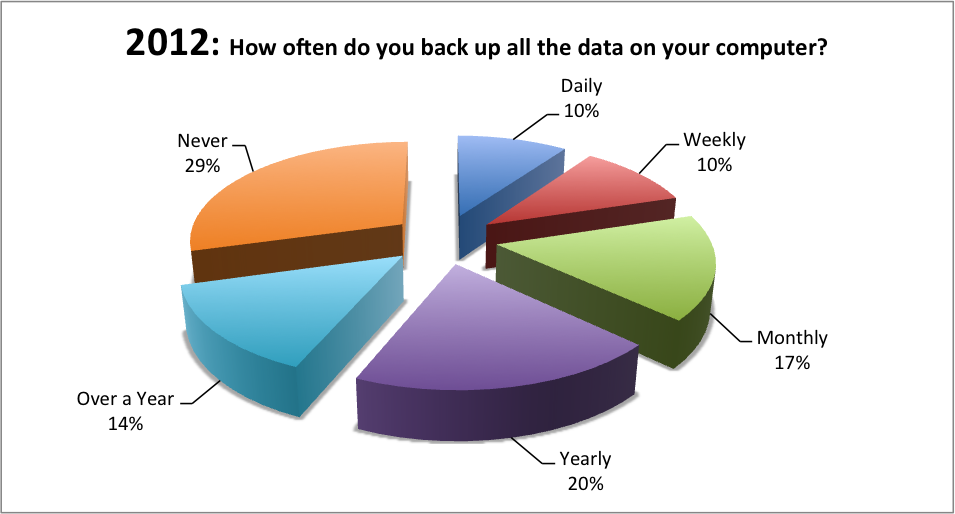 2012: How often do you back up all the data on your computer?

Daily
10%

Weekly
10%

Monthly
17%

Yearly
20%

Over a Year
14%

Never
29%